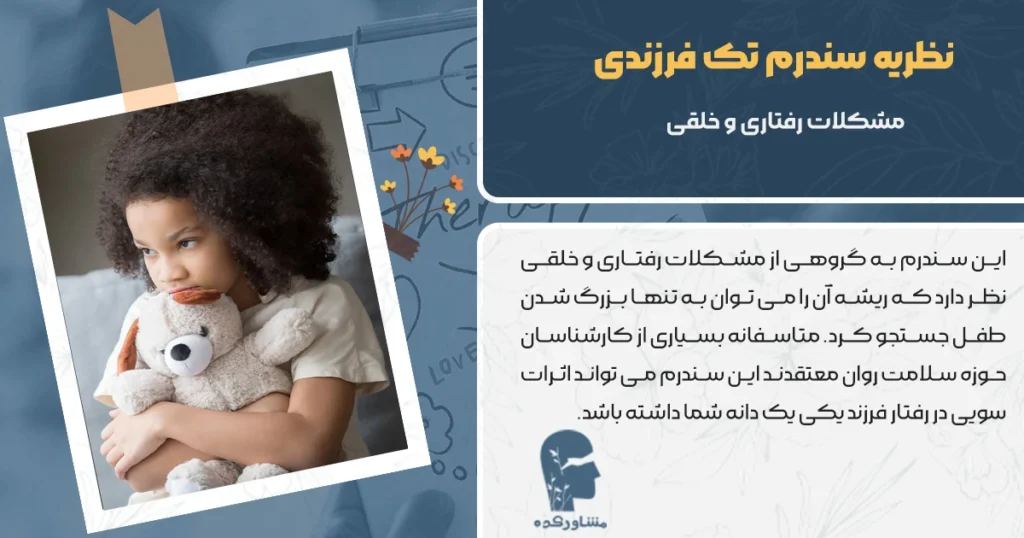 نظریه سندرم تک فرزندی

مشکلات رفتاری و خلقی

این سندرم به گروهی از مشکلات رفتاری و خلقی نظر دارد که ریشه آن را می توان به تنها بزرگ شدن طفل جستجو کرد. متاسفانه بسیاری از کارشناسان حوزه سلامت روان معتقدند این سندرم می تواند اثرات سویی در رفتار فرزند یکی یک دانه شما داشته باشد.

مشاورکده